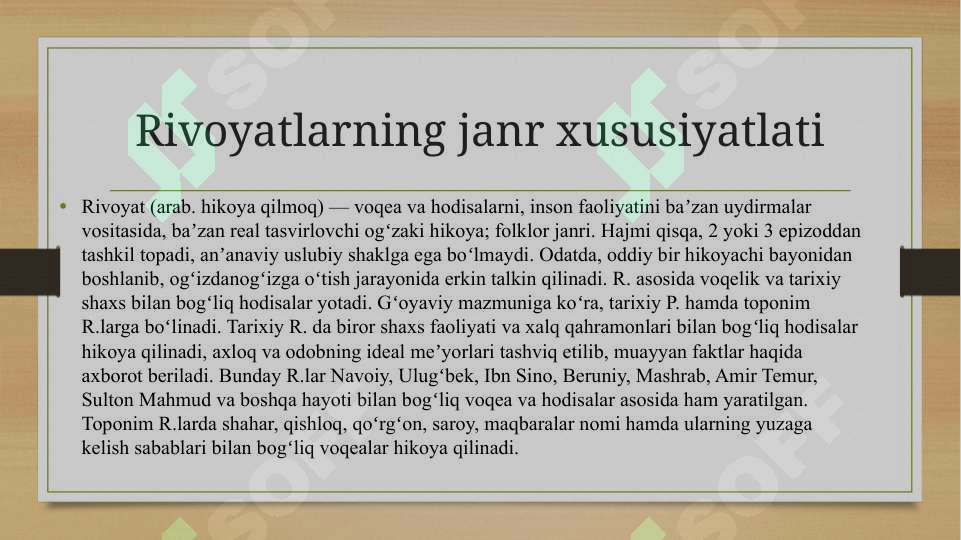 Rivoyatlarning janr xususiyatlati

• Rivoyat (arab. hikoya qilmoq) — voqea va hodisalarni, inson faoliyatini ba’zan uydirmalar vositasida, ba’zan real tasvirlovchi og‘zaki hikoya; folklor janri. Hajmi qisqa, 2 yoki 3 epizoddan tashkil topadi, an’anaviy uslubiy shaklga ega bo‘lmaydi. Odatda, oddiy bir hikoyachi bayonidan boshlanib, og‘izdanog‘izga o‘tish jarayonida erkin talkin qilinadi. R. asosida voqelik va tarixiy shaxs bilan bog‘liq hodisalar yotadi. G‘oyaviy mazmuniga ko‘ra, tarixiy P. hamda toponim R.larga bo‘linadi. Tarixiy R. da biror shaxs faoliyati va xalq qahramonlari bilan bog‘liq hodisalar hikoya qilinadi, axloq va odobning ideal me’yorlari tashviq etilib, muayyan faktlar haqida axborot beriladi. Bunday R.lar Navoiy, Ulug‘bek, Ibn Sino, Beruniy, Mashrab, Amir Temur, Sulton Mahmud va boshqa hayoti bilan bog‘liq voqea va hodisalar asosida ham yaratilgan. Toponim R.larda shahar, qishloq, qo‘rg‘on, saroy, maqbaralar nomi hamda ularning yuzaga kelish sabablari bilan bog‘liq voqealar hikoya qilinadi.